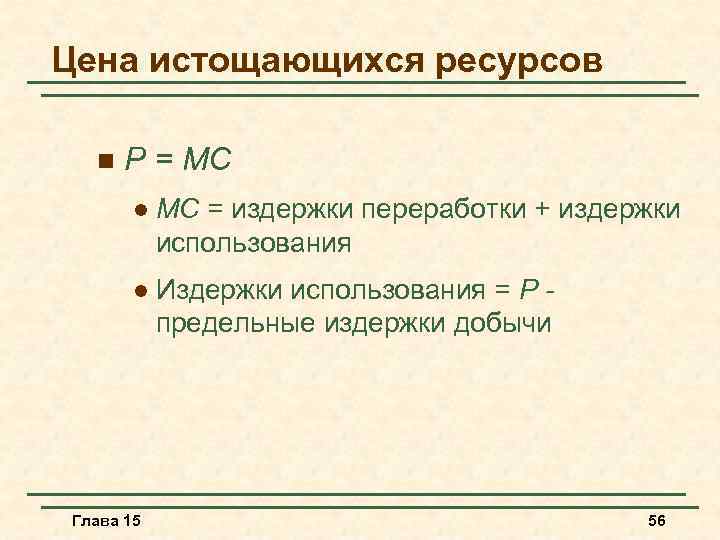 Цена истощающихся ресурсов

$P = MC$

$MC$ = издержки переработки + издержки использования

Издержки использования = $P$ - предельные издержки добычи

Глава 15

56